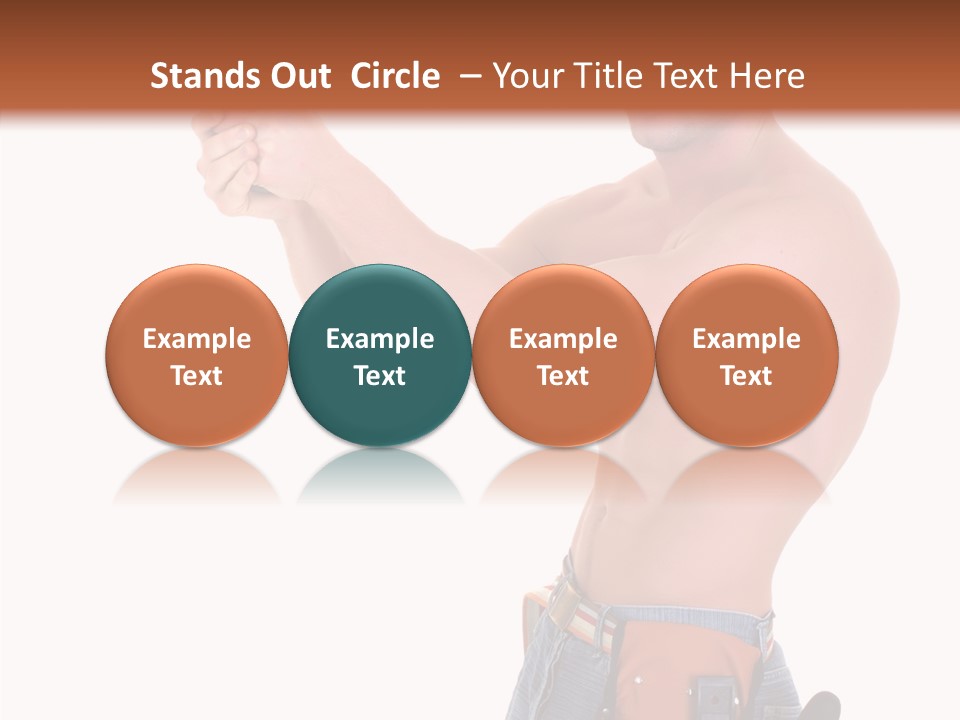 Stands Out Circle – Your Title Text Here

Example Text

Example Text

Example Text

Example Text